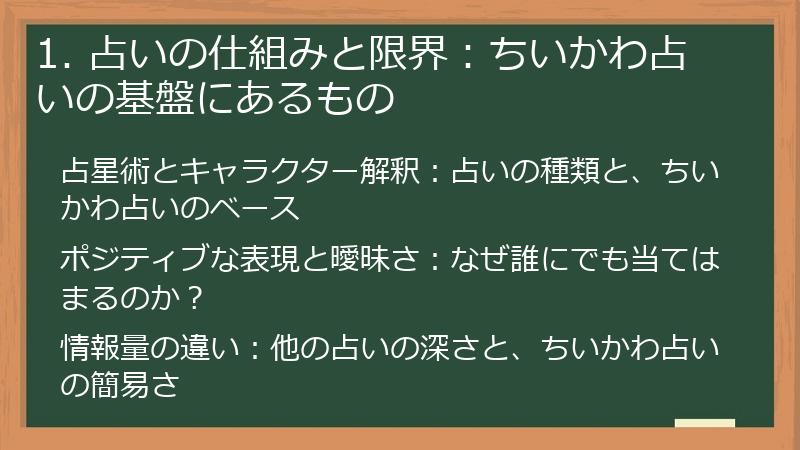 1.占いの仕組みと限界：ちいかわ占いの基盤にあるもの

占星術とキャラクター解釈：占いの種類と、ちいかわ占いのベース

ポジティブな表現と曖昧さ：なぜ誰にでも当てはまるのか？

情報量の違い：他の占いの深さと、ちいかわ占いの簡易さ